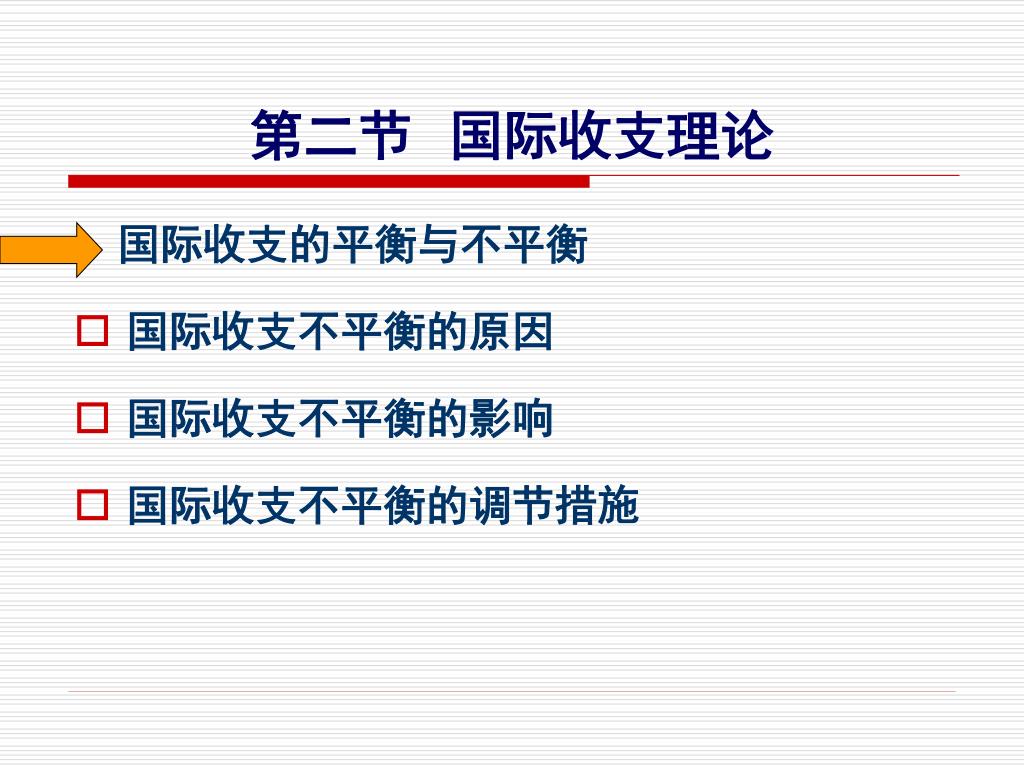 第二节 国际收支理论

国际收支的平衡与不平衡

国际收支不平衡的原因

国际收支不平衡的影响

国际收支不平衡的调节措施